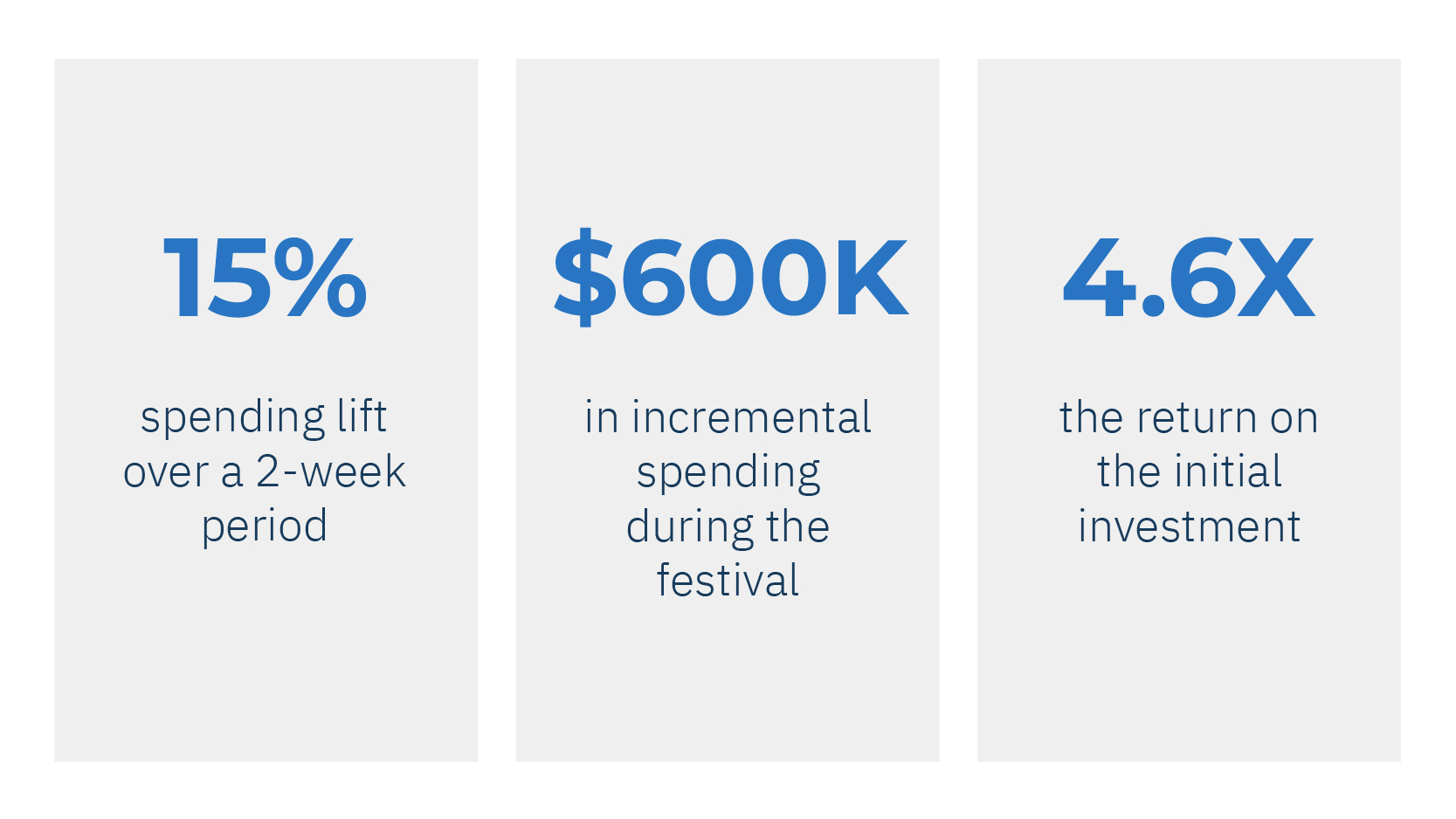 15%

spending lift over a 2-week period

$600K

in incremental spending during the festival

4.6X

the return on the initial investment